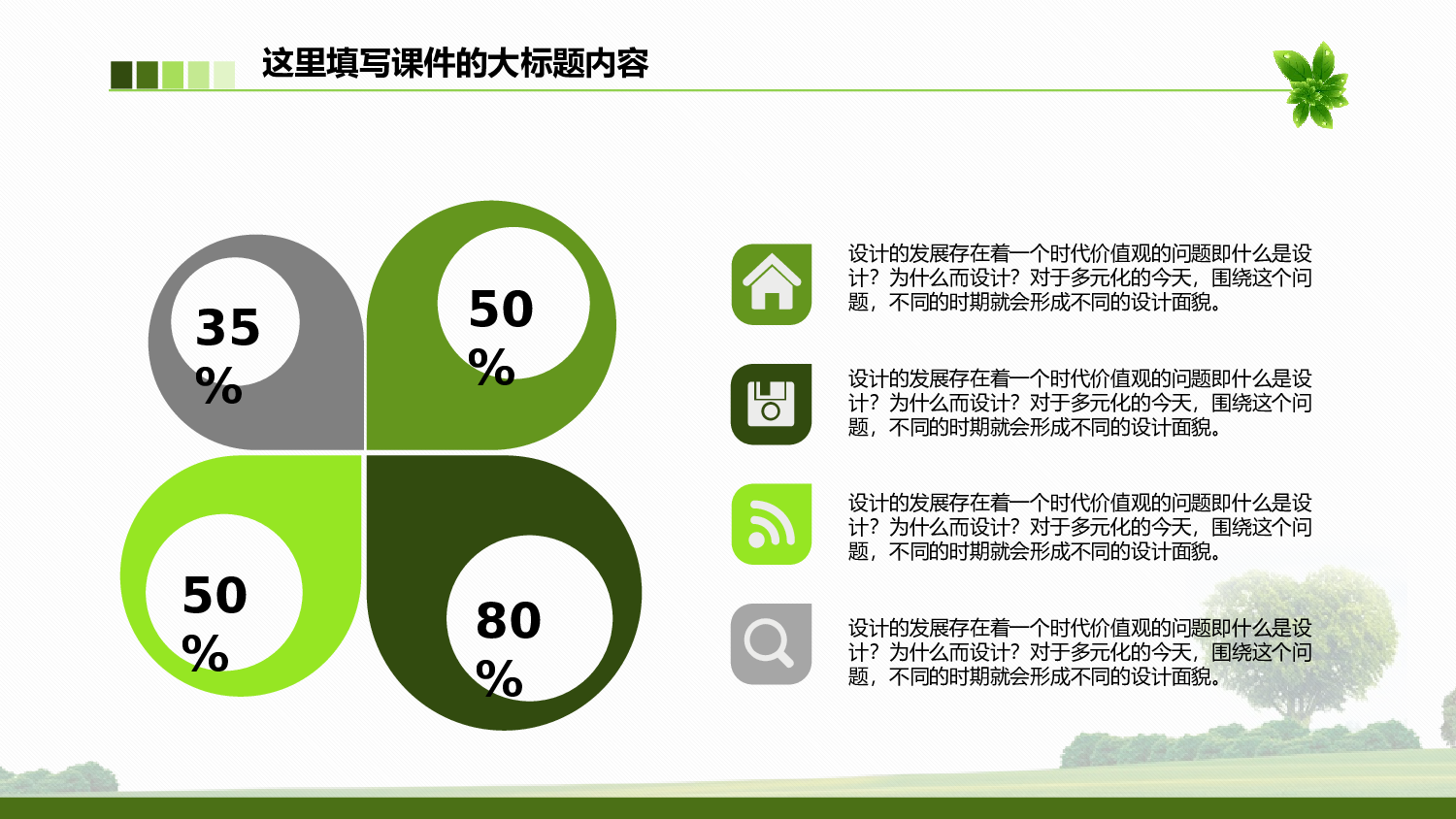 这里填写课件的大标题内容

35%

50%

50%

80%

设计的发展存在着一个时代价值观的问题即什么是设计？为什么而设计？对于多元化的今天，围绕这个问题，不同的时期就会形成不同的设计面貌。

设计的发展存在着一个时代价值观的问题即什么是设计？为什么而设计？对于多元化的今天，围绕这个问题，不同的时期就会形成不同的设计面貌。

设计的发展存在着一个时代价值观的问题即什么是设计？为什么而设计？对于多元化的今天，围绕这个问题，不同的时期就会形成不同的设计面貌。

设计的发展存在着一个时代价值观的问题即什么是设计？为什么而设计？对于多元化的今天，围绕这个问题，不同的时期就会形成不同的设计面貌。